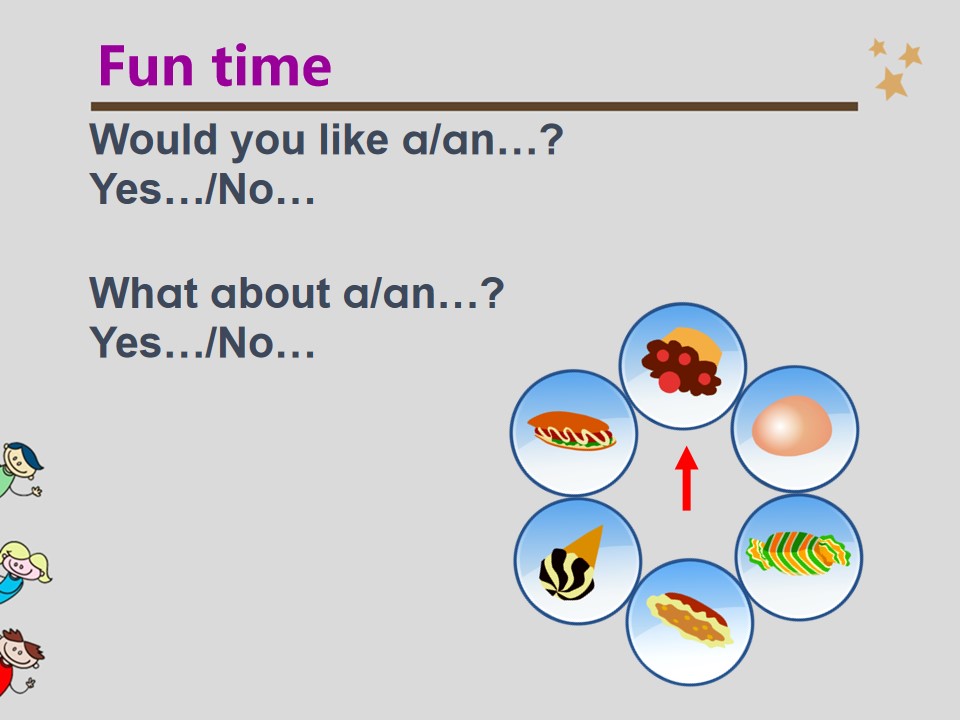 Fun time

Would you like a/an…?
Yes…/No…

What about a/an…?
Yes…/No…